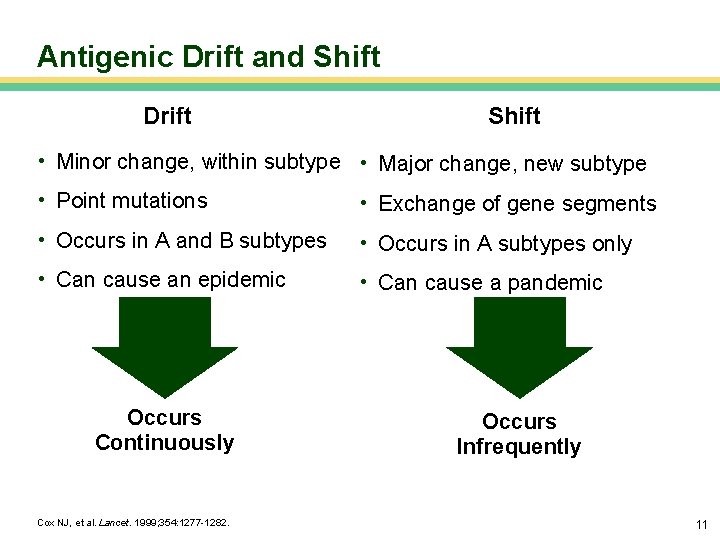 Antigenic Drift and Shift

Drift

• Minor change, within subtype
• Point mutations
• Occurs in A and B subtypes
• Can cause an epidemic

Occurs
Continuously

Shift

• Major change, new subtype
• Exchange of gene segments
• Occurs in A subtypes only
• Can cause a pandemic

Occurs
Infrequently

Cox NJ, et al. Lancet. 1999;354:1277-1282.

11